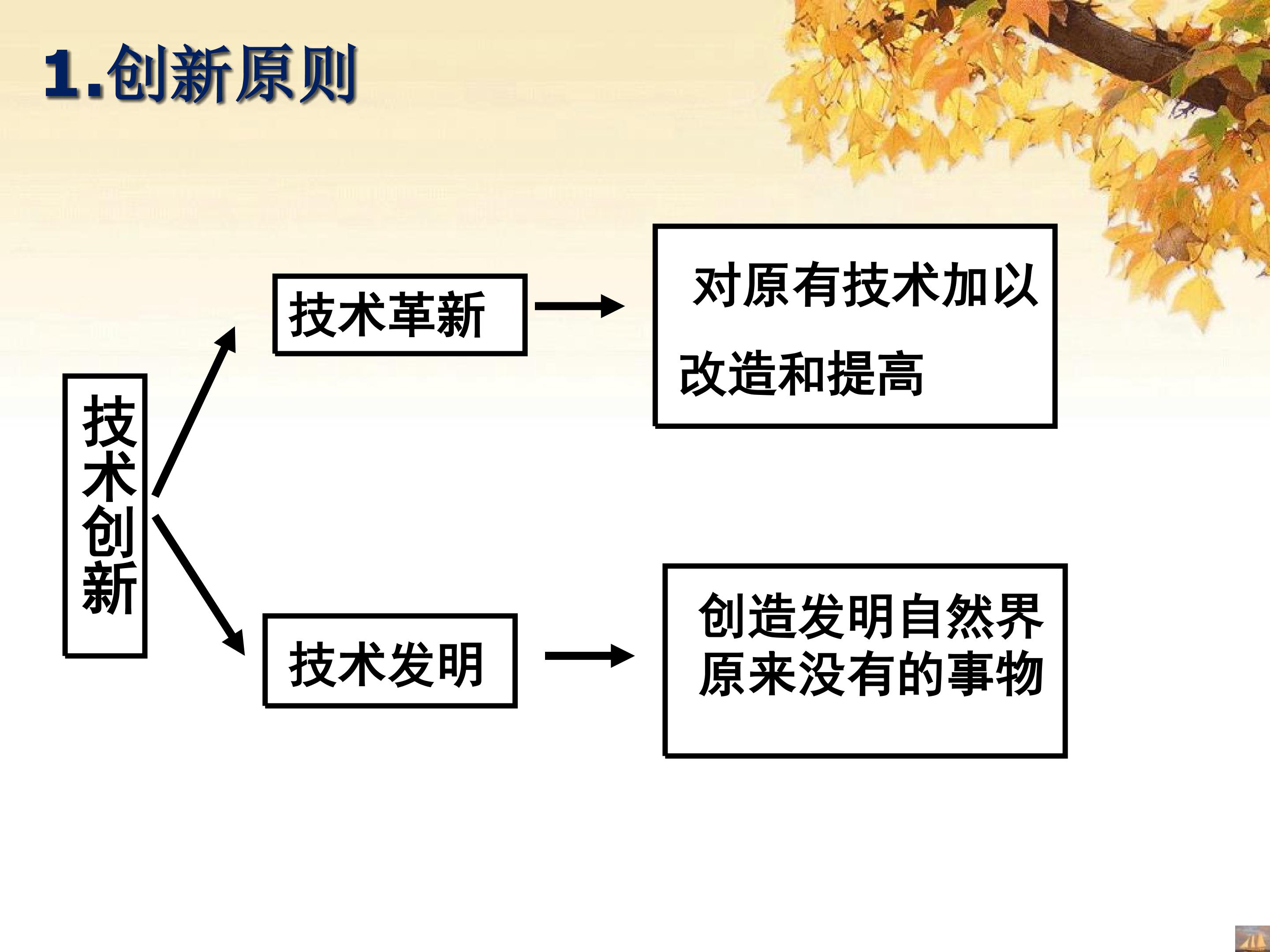 1.创新原则

技术创新

技术革新

对原有技术加以改造和提高

技术发明

创造发明自然界原来没有的事物